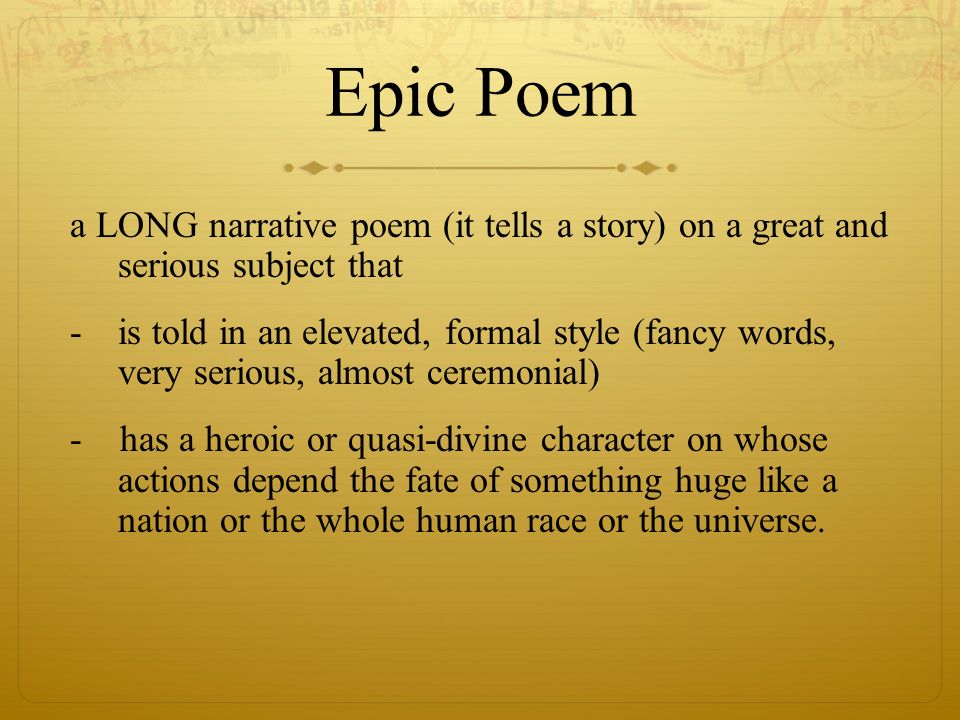 Epic Poem

a LONG narrative poem (it tells a story) on a great and serious subject that

- is told in an elevated, formal style (fancy words, very serious, almost ceremonial)

- has a heroic or quasi-divine character on whose actions depend the fate of something huge like a nation or the whole human race or the universe.